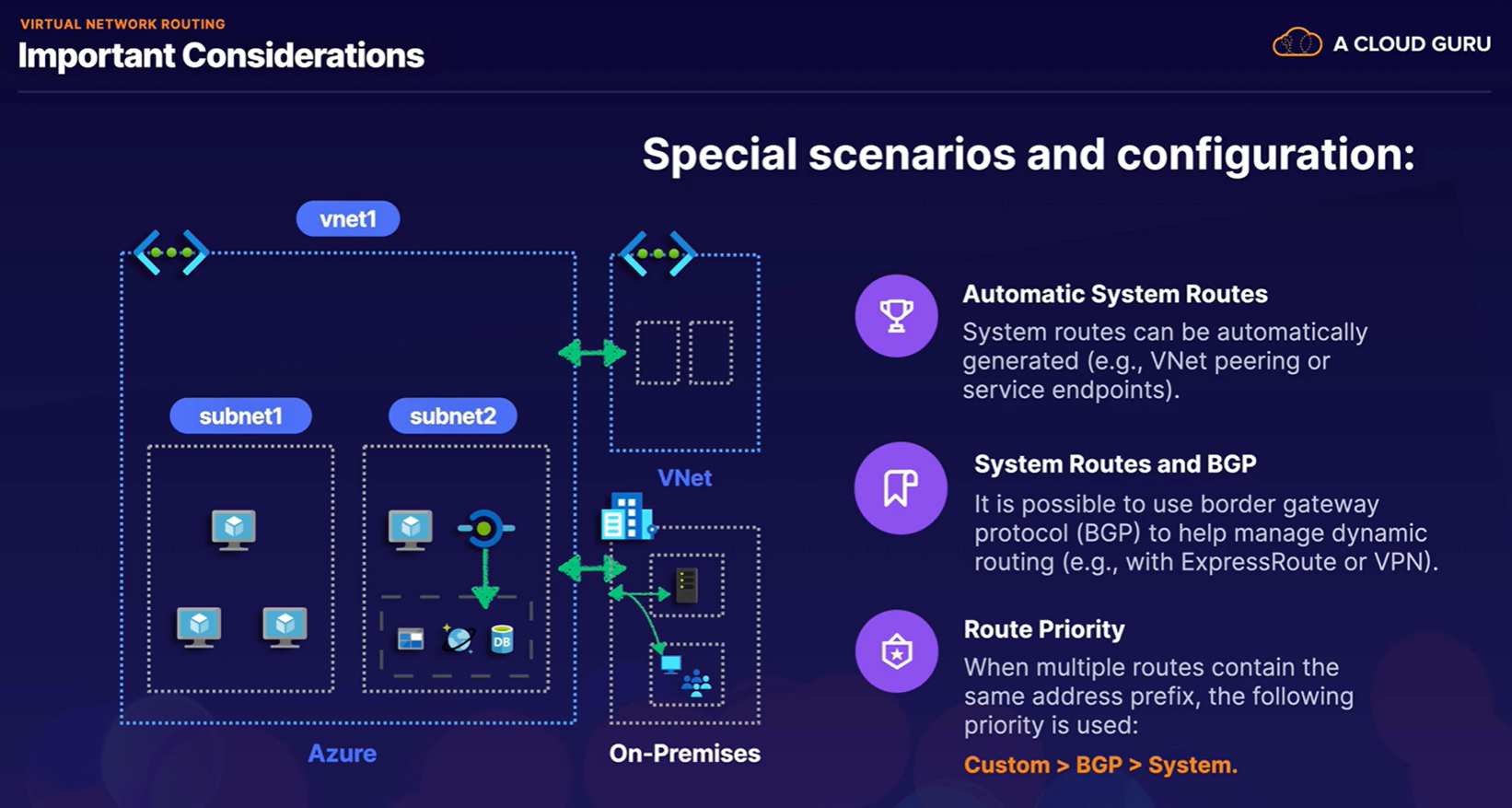 VIRTUAL NETWORK ROUTING
Important Considerations

A CLOUD GURU

Special scenarios and configuration:

vnet1

subnet1

subnet2

DB

VNet

Azure

On-Premises

Automatic System Routes
System routes can be automatically generated (e.g., VNet peering or service endpoints).

System Routes and BGP
It is possible to use border gateway protocol (BGP) to help manage dynamic routing (e.g., with ExpressRoute or VPN).

Route Priority
When multiple routes contain the same address prefix, the following priority is used:
Custom > BGP > System.